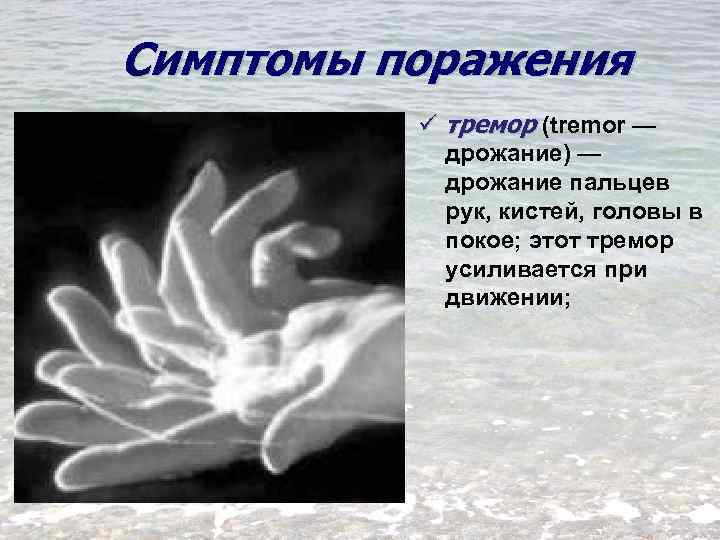 Симптомы поражения

✓ тремор (tremor — дрожание) — дрожание пальцев рук, кистей, головы в покое; этот тремор усиливается при движении;